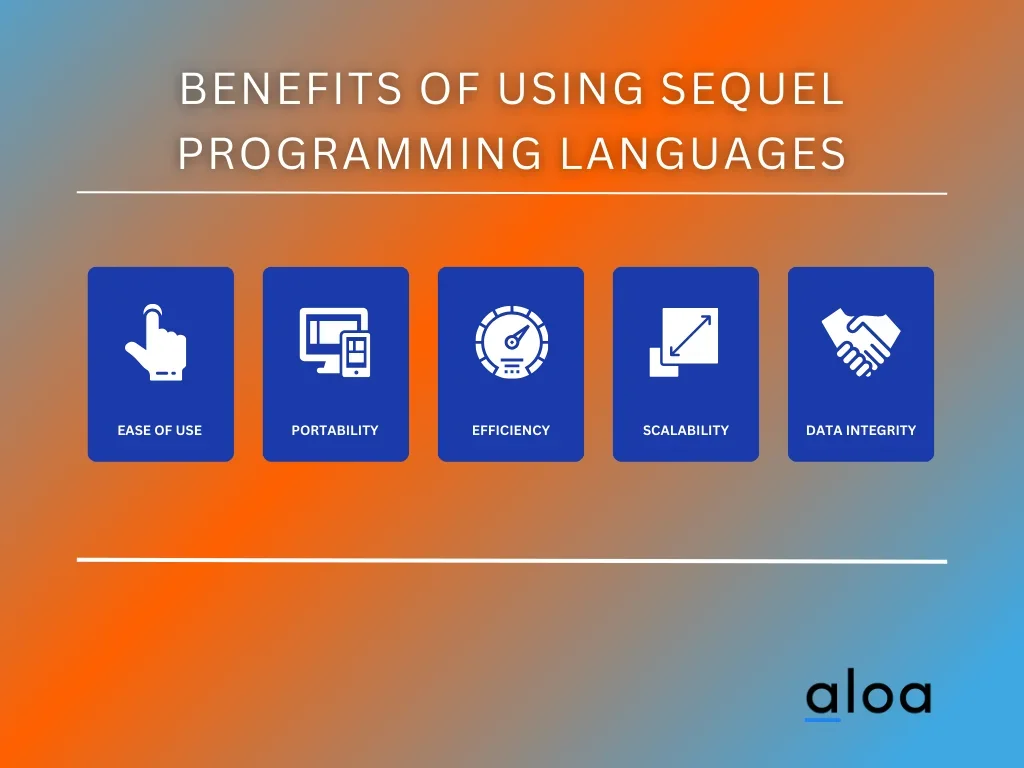 BENEFITS OF USING SEQUEL PROGRAMMING LANGUAGES

EASE OF USE

PORTABILITY

EFFICIENCY

SCALABILITY

DATA INTEGRITY

aloa